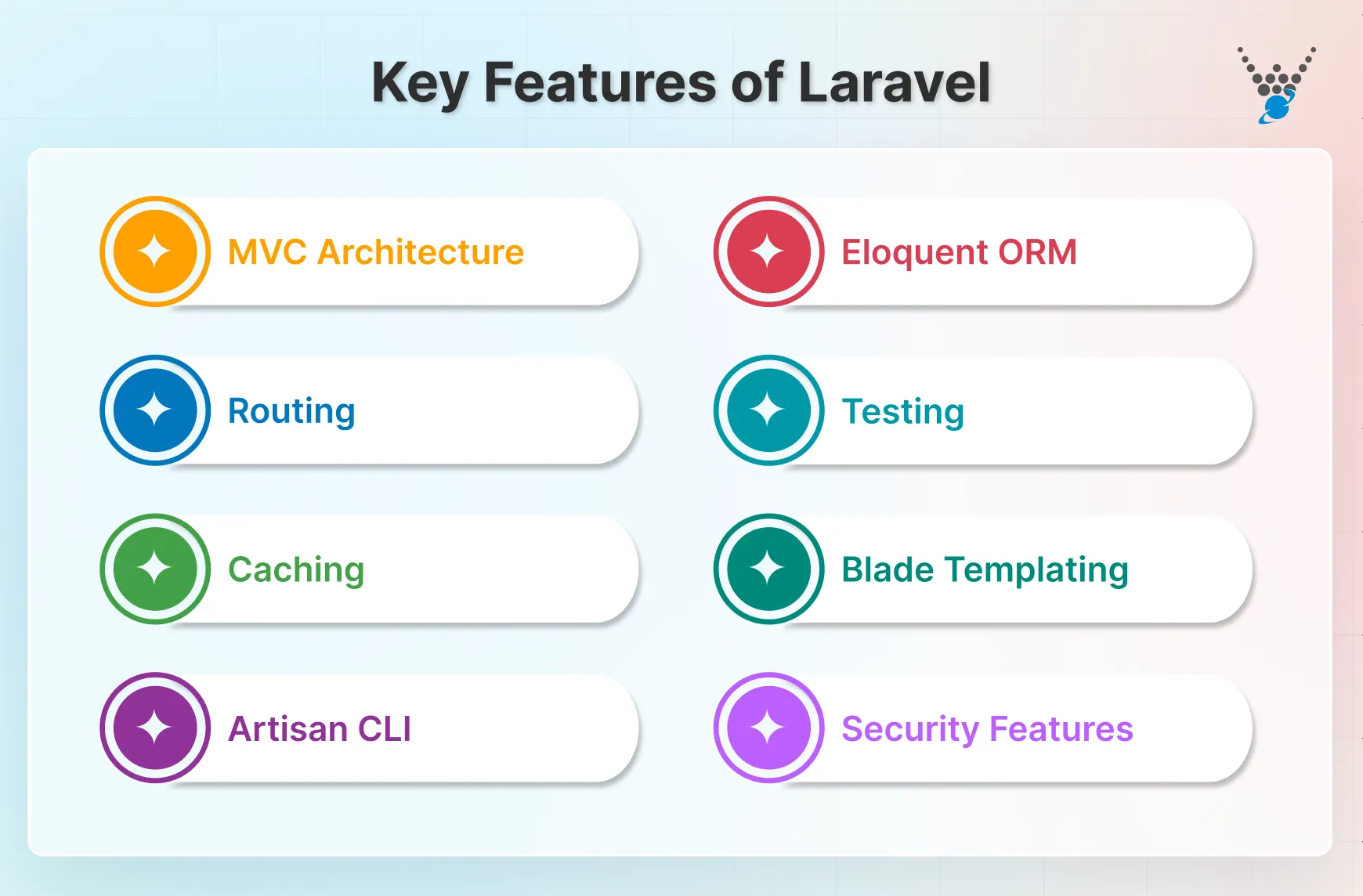 Key Features of Laravel

MVC Architecture

Routing

Caching

Artisan CLI

Eloquent ORM

Testing

Blade Templating

Security Features